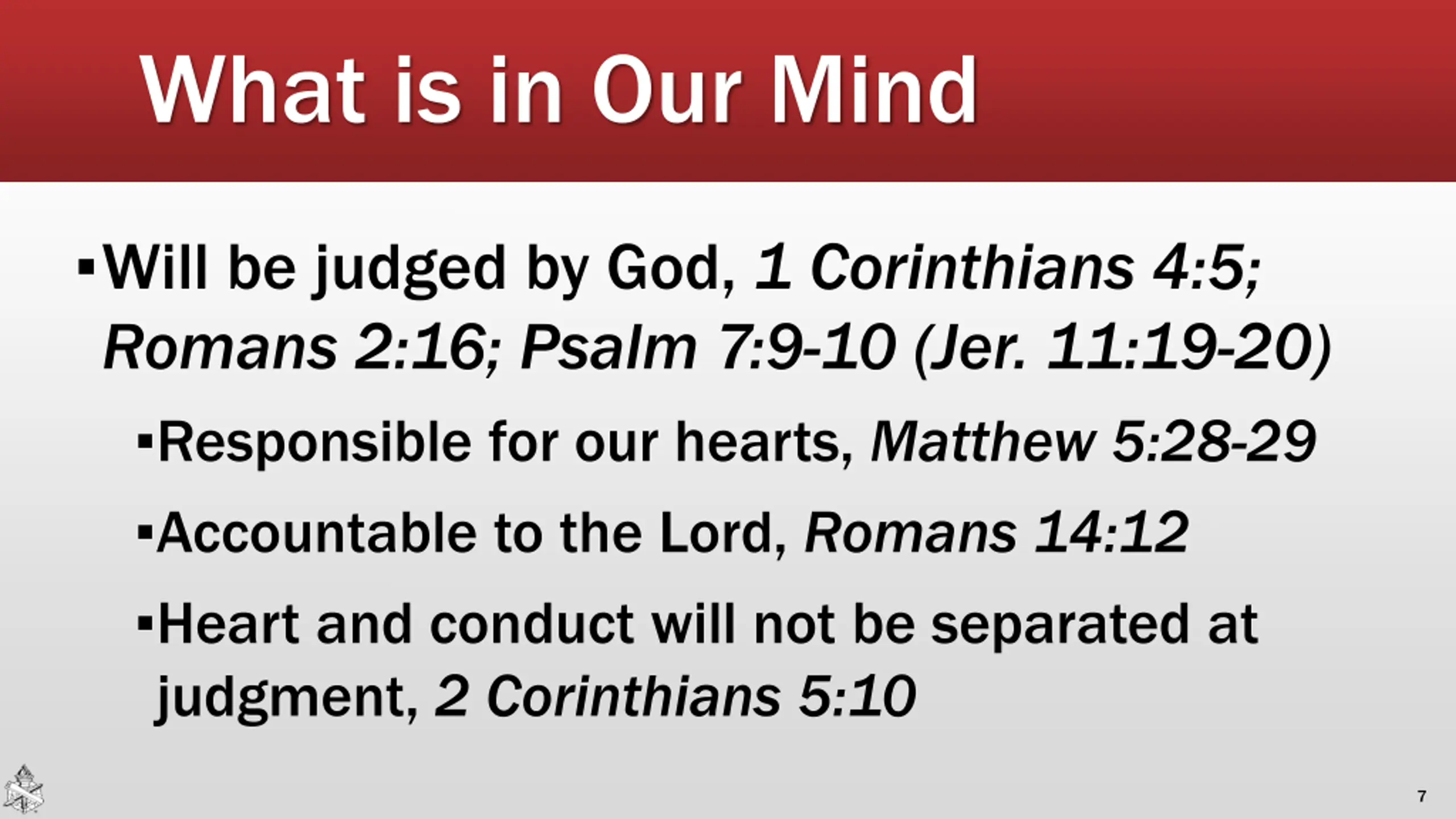 What is in Our Mind

▪Will be judged by God, 1 Corinthians 4:5; Romans 2:16; Psalm 7:9-10 (Jer. 11:19-20)

▪Responsible for our hearts, Matthew 5:28-29

▪Accountable to the Lord, Romans 14:12

▪Heart and conduct will not be separated at judgment, 2 Corinthians 5:10

7